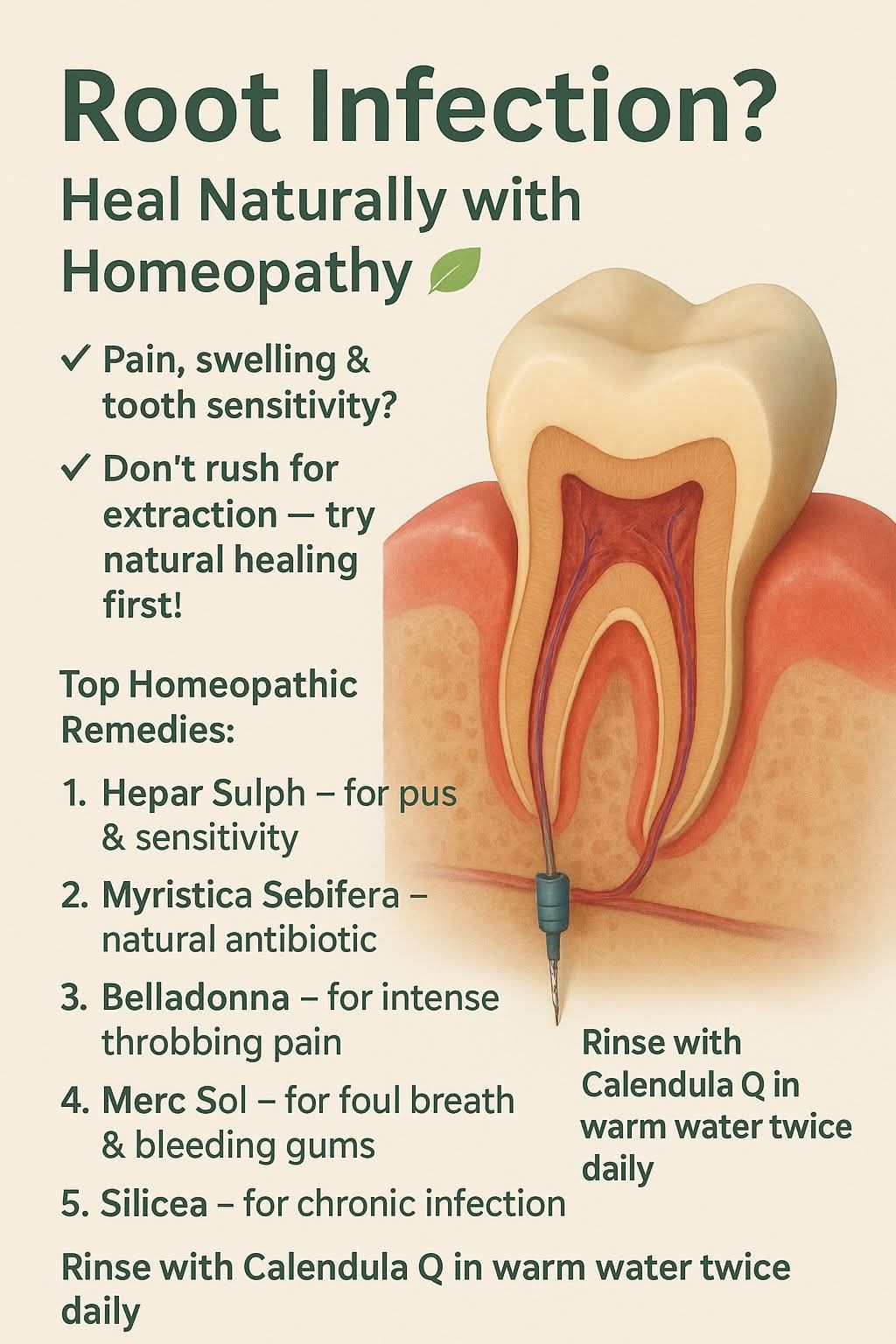 Root Infection?

Heal Naturally with Homeopathy

✓ Pain, swelling & tooth sensitivity?

✓ Don't rush for extraction — try natural healing first!

Top Homeopathic Remedies:

1. Hepar Sulph – for pus & sensitivity
2. Myristica Sebifera – natural antibiotic
3. Belladonna – for intense throbbing pain
4. Merc Sol – for foul breath & bleeding gums
5. Silicea – for chronic infection

Rinse with Calendula Q in warm water twice daily

Rinse with Calendula Q in warm water twice daily